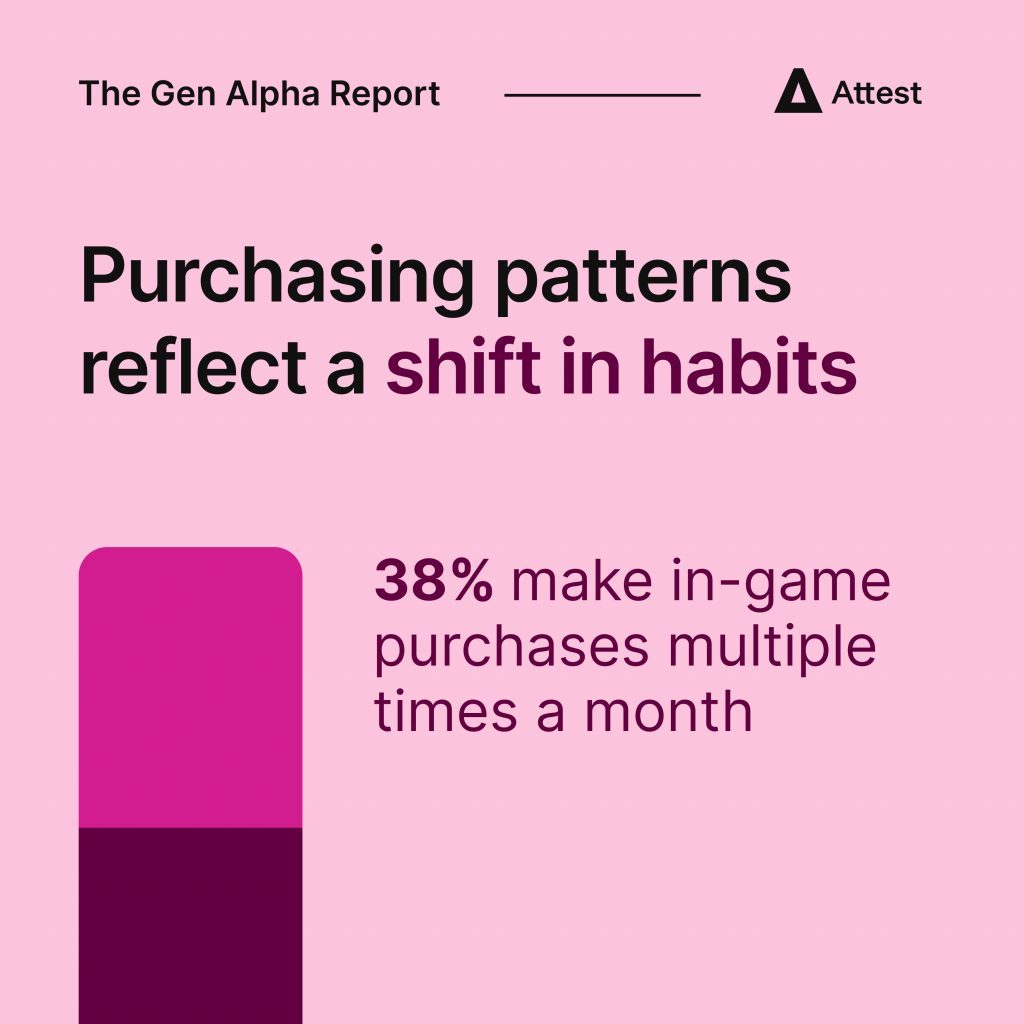 The Gen Alpha Report

Attest

Purchasing patterns reflect a shift in habits

38% make in-game purchases multiple times a month